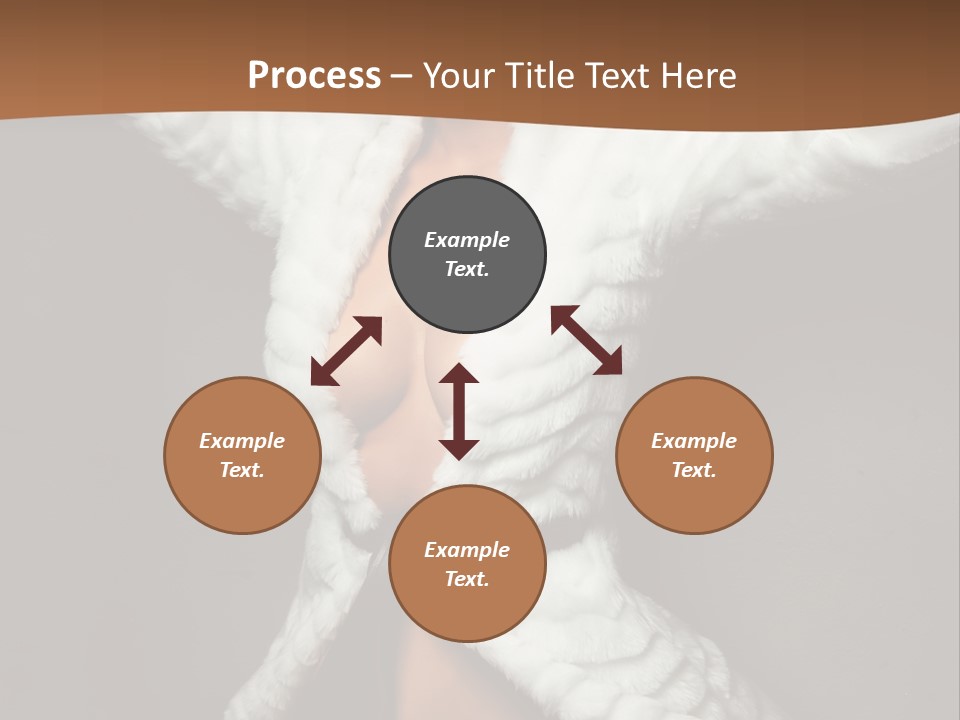 Process – Your Title Text Here

Example Text.

Example Text.

Example Text.

Example Text.